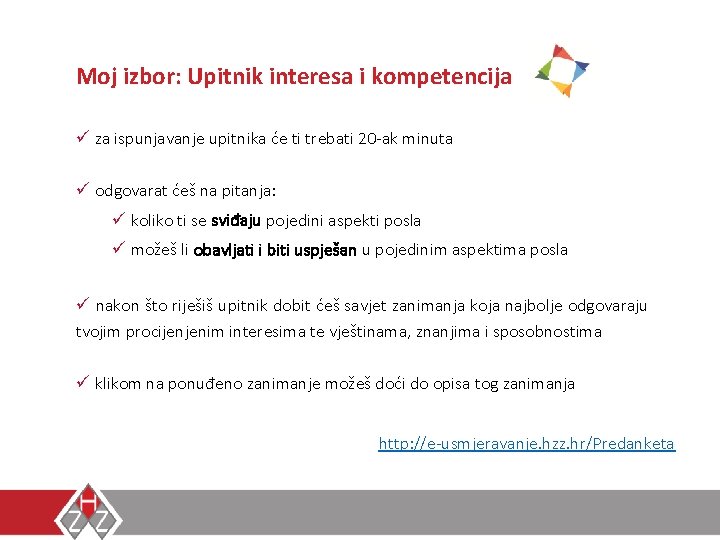 Moj izbor: Upitnik interesa i kompetencija

✓ za ispunjavanje upitnika će ti trebati 20-ak minuta

✓ odgovarat ćeš na pitanja:

✓ koliko ti se sviđaju pojedini aspekti posla

✓ možeš li obavljati i biti uspješan u pojedinim aspektima posla

✓ nakon što riješiš upitnik dobit ćeš savjet zanimanja koja najbolje odgovaraju tvojim procijenjenim interesima te vještinama, znanjima i sposobnostima

✓ klikom na ponuđeno zanimanje možeš doći do opisa tog zanimanja

http://e-usmjeravanje.hzz.hr/Predanketa

H Z Z